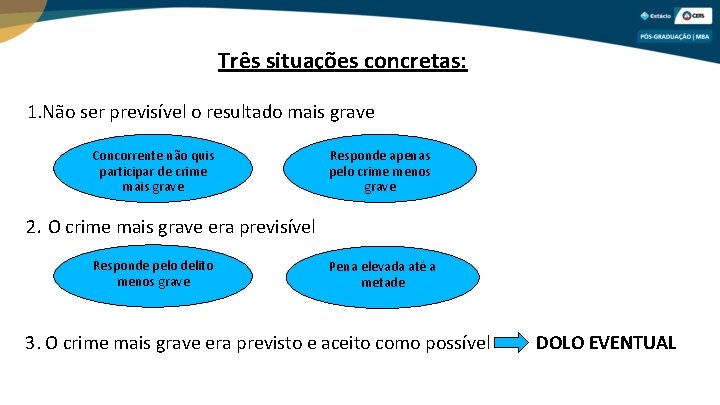 Estácio CERS
PÓS-GRADUAÇÃO | MBA

Três situações concretas:

1.Não ser previsível o resultado mais grave

Concorrente não quis participar de crime mais grave

Responde apenas pelo crime menos grave

2. O crime mais grave era previsível

Responde pelo delito menos grave

Pena elevada até a metade

3. O crime mais grave era previsto e aceito como possível DOLO EVENTUAL